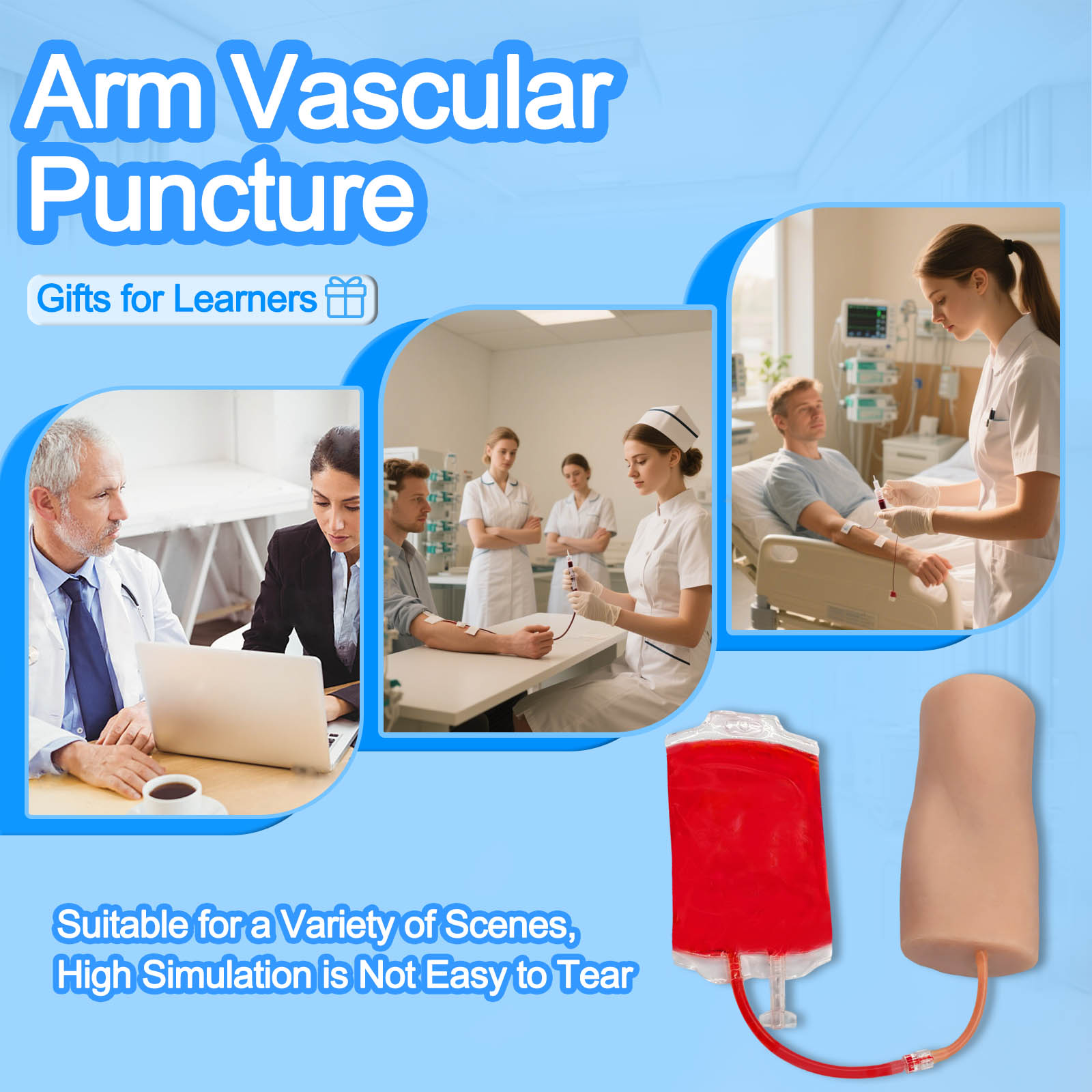 Arm Vascular Puncture

Gifts for Learners

Suitable for a Variety of Scenes, High Simulation is Not Easy to Tear